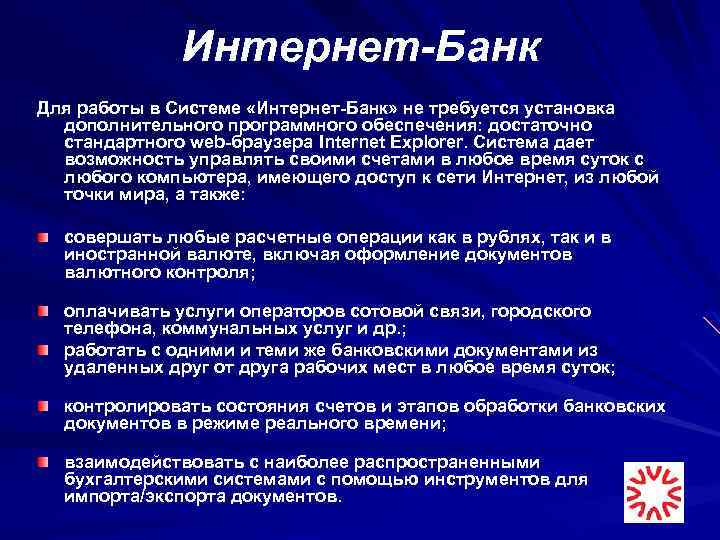 Интернет-Банк

Для работы в Системе «Интернет-Банк» не требуется установка дополнительного программного обеспечения: достаточно стандартного web-браузера Internet Explorer. Система дает возможность управлять своими счетами в любое время суток с любого компьютера, имеющего доступ к сети Интернет, из любой точки мира, а также:

совершать любые расчетные операции как в рублях, так и в иностранной валюте, включая оформление документов валютного контроля;

оплачивать услуги операторов сотовой связи, городского телефона, коммунальных услуг и др.;

работать с одними и теми же банковскими документами из удаленных друг от друга рабочих мест в любое время суток;

контролировать состояния счетов и этапов обработки банковских документов в режиме реального времени;

взаимодействовать с наиболее распространенными бухгалтерскими системами с помощью инструментов для импорта/экспорта документов.